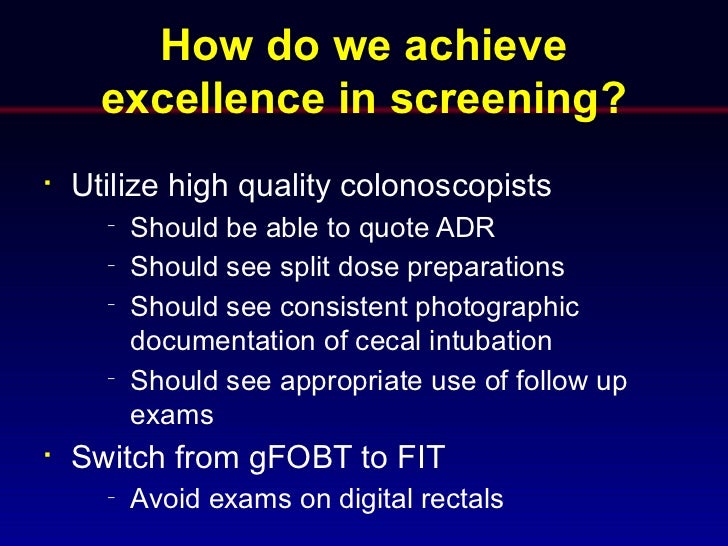 How do we achieve excellence in screening?

· Utilize high quality colonoscopists
  - Should be able to quote ADR
  - Should see split dose preparations
  - Should see consistent photographic documentation of cecal intubation
  - Should see appropriate use of follow up exams
· Switch from gFOBT to FIT
  - Avoid exams on digital rectals